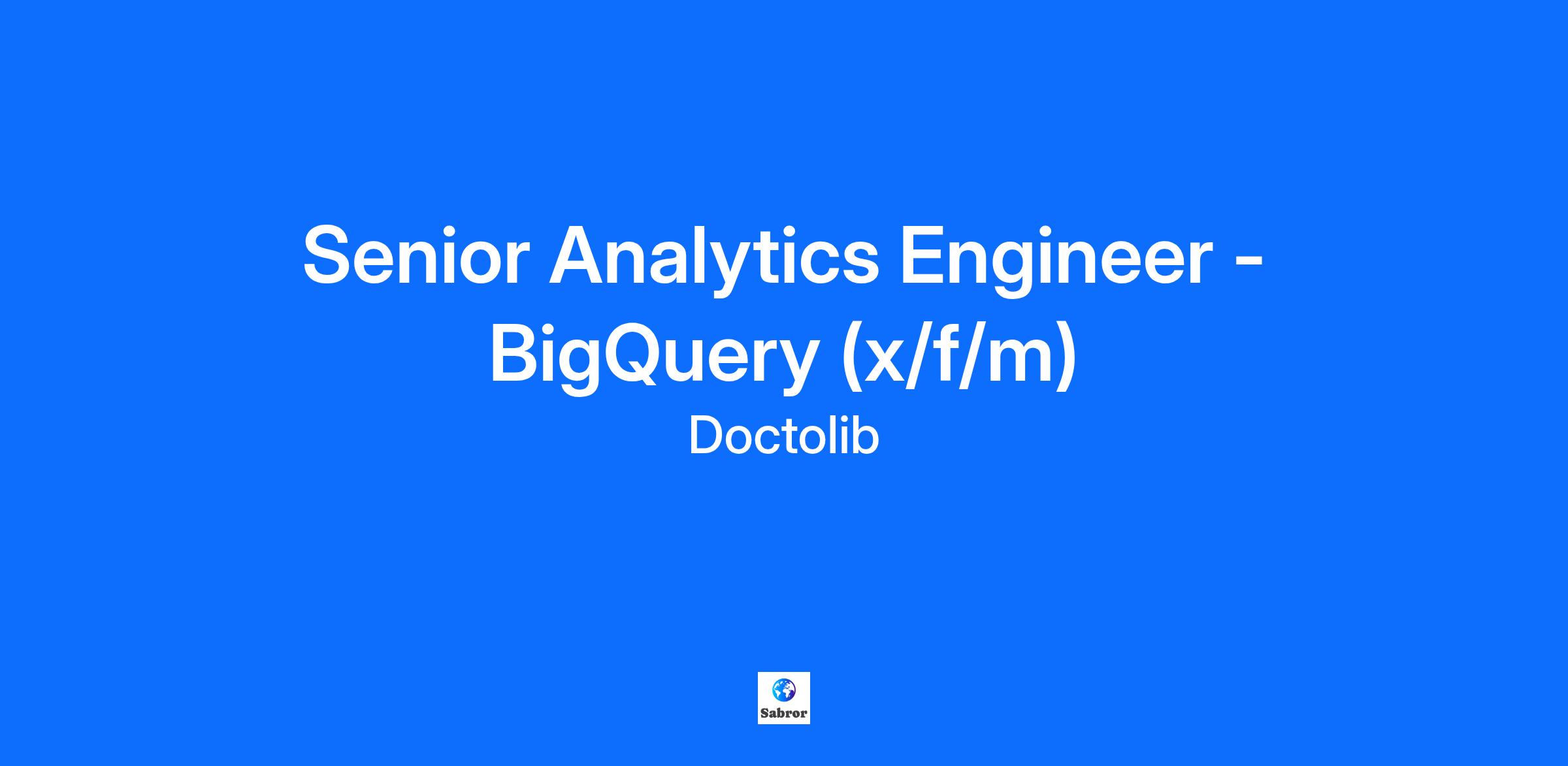 Senior Analytics Engineer - BigQuery (x/f/m)
Doctolib

Sabror